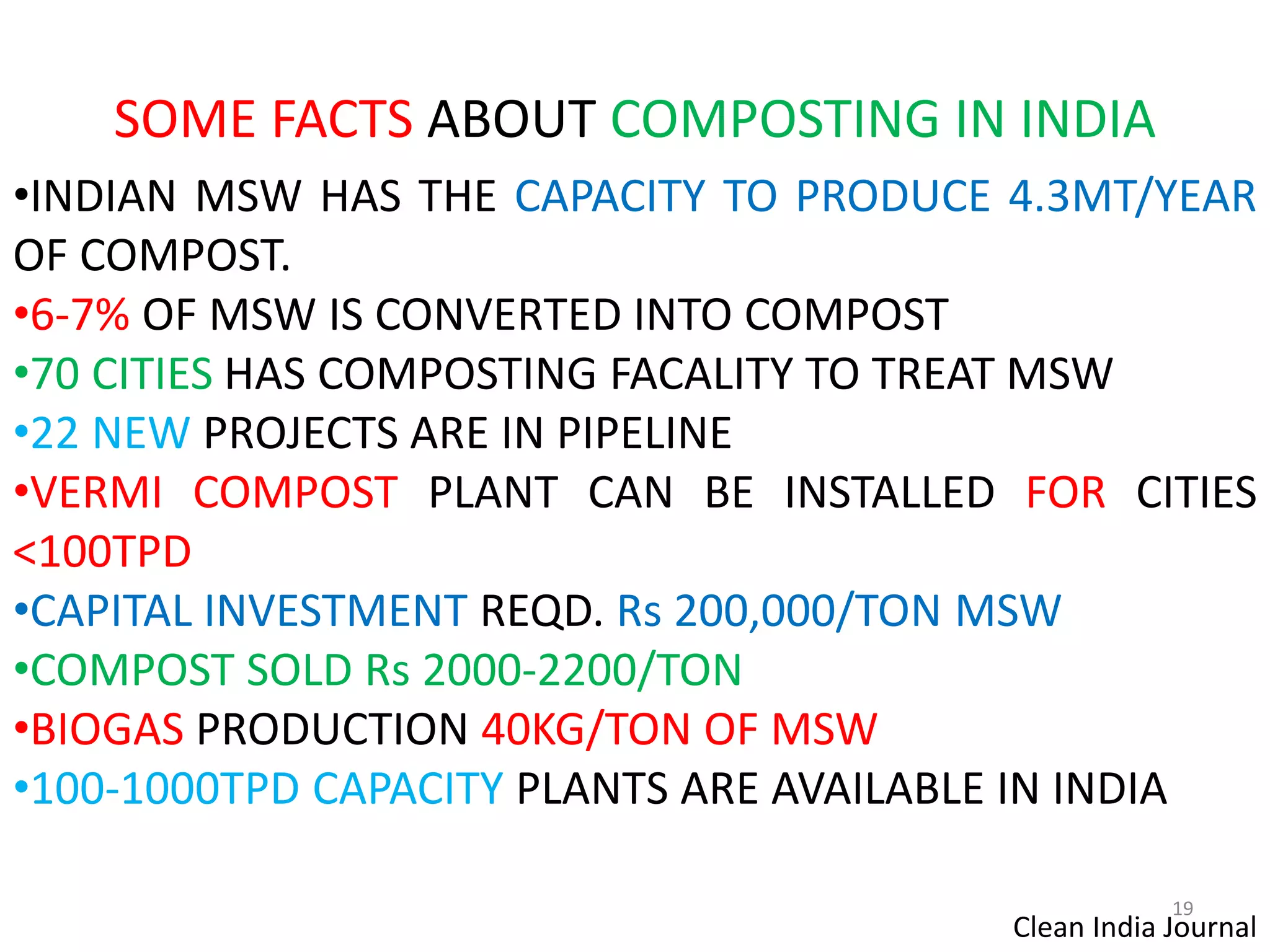 SOME FACTS ABOUT COMPOSTING IN INDIA

•INDIAN MSW HAS THE CAPACITY TO PRODUCE 4.3MT/YEAR OF COMPOST.

•6-7% OF MSW IS CONVERTED INTO COMPOST

•70 CITIES HAS COMPOSTING FACALITY TO TREAT MSW

•22 NEW PROJECTS ARE IN PIPELINE

•VERMI COMPOST PLANT CAN BE INSTALLED FOR CITIES <100TPD

•CAPITAL INVESTMENT REQD. Rs 200,000/TON MSW

•COMPOST SOLD Rs 2000-2200/TON

•BIOGAS PRODUCTION 40KG/TON OF MSW

•100-1000TPD CAPACITY PLANTS ARE AVAILABLE IN INDIA

19

Clean India Journal